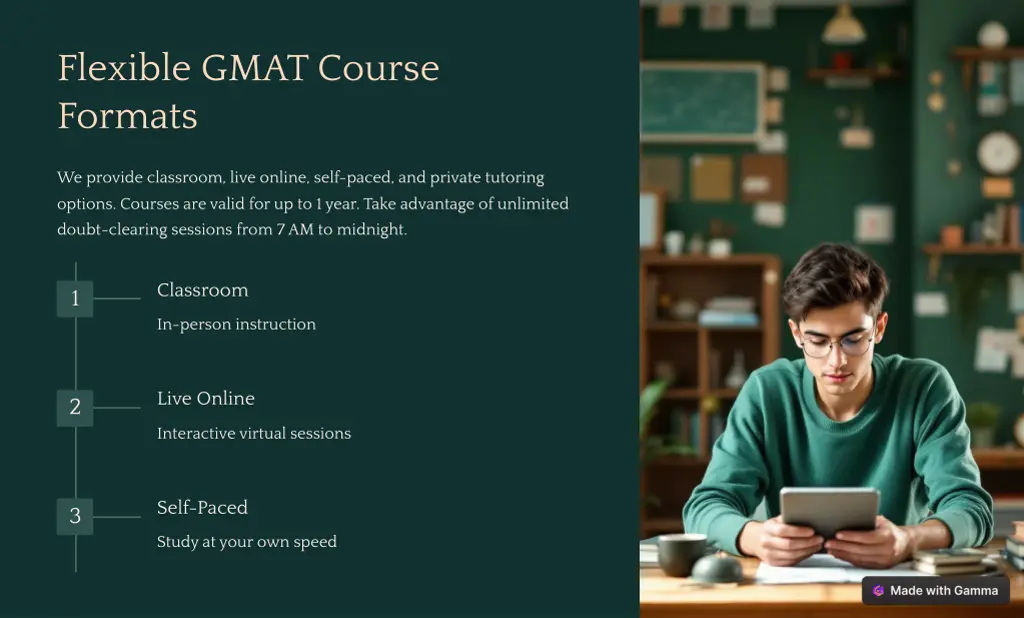 Flexible GMAT Course Formats

We provide classroom, live online, self-paced, and private tutoring options. Courses are valid for up to 1 year. Take advantage of unlimited doubt-clearing sessions from 7 AM to midnight.

1

Classroom

In-person instruction

2

Live Online

Interactive virtual sessions

3

Self-Paced

Study at your own speed

Made with Gamma